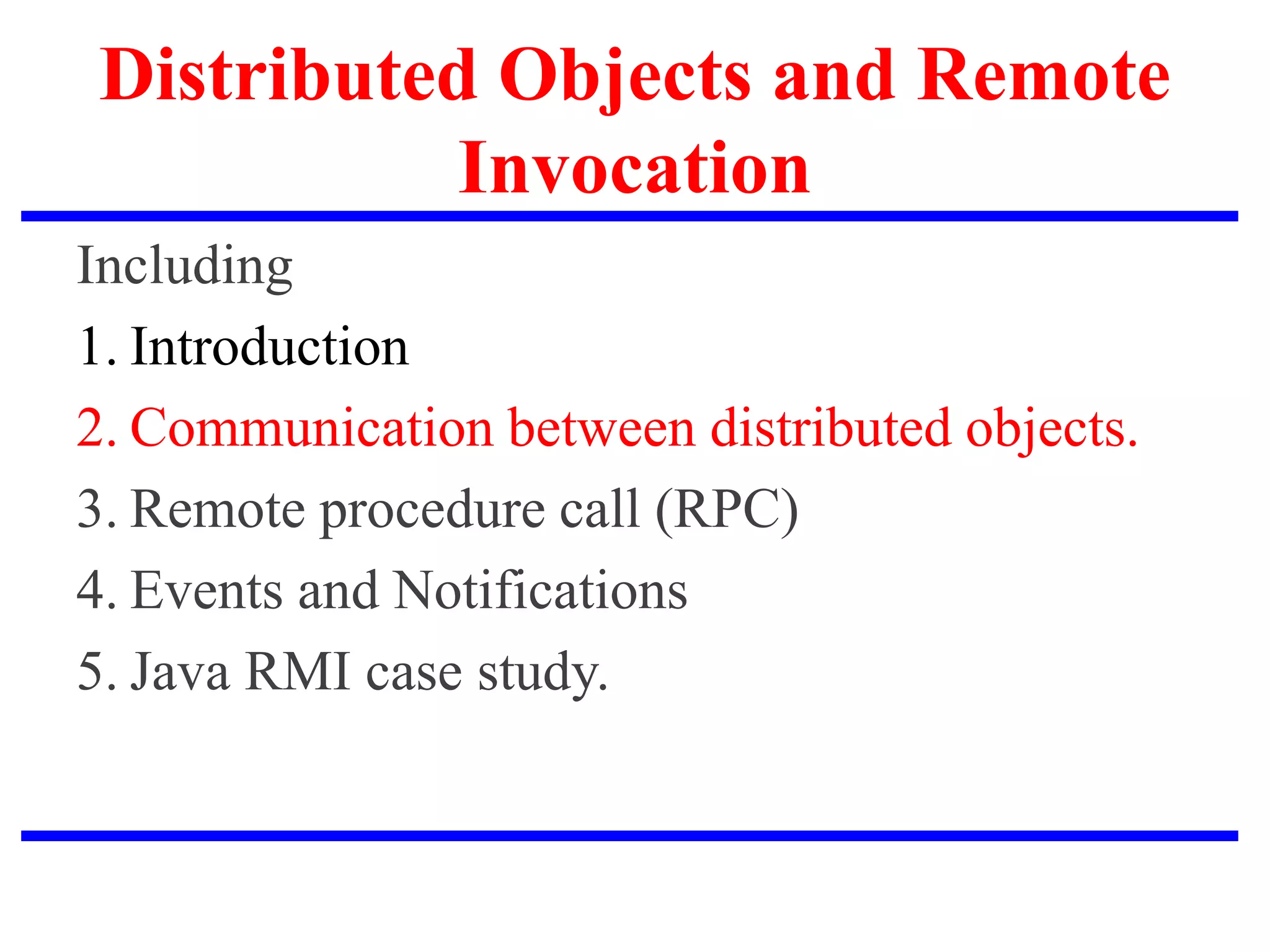 Distributed Objects and Remote Invocation

Including

1. Introduction

2. Communication between distributed objects.

3. Remote procedure call (RPC)

4. Events and Notifications

5. Java RMI case study.